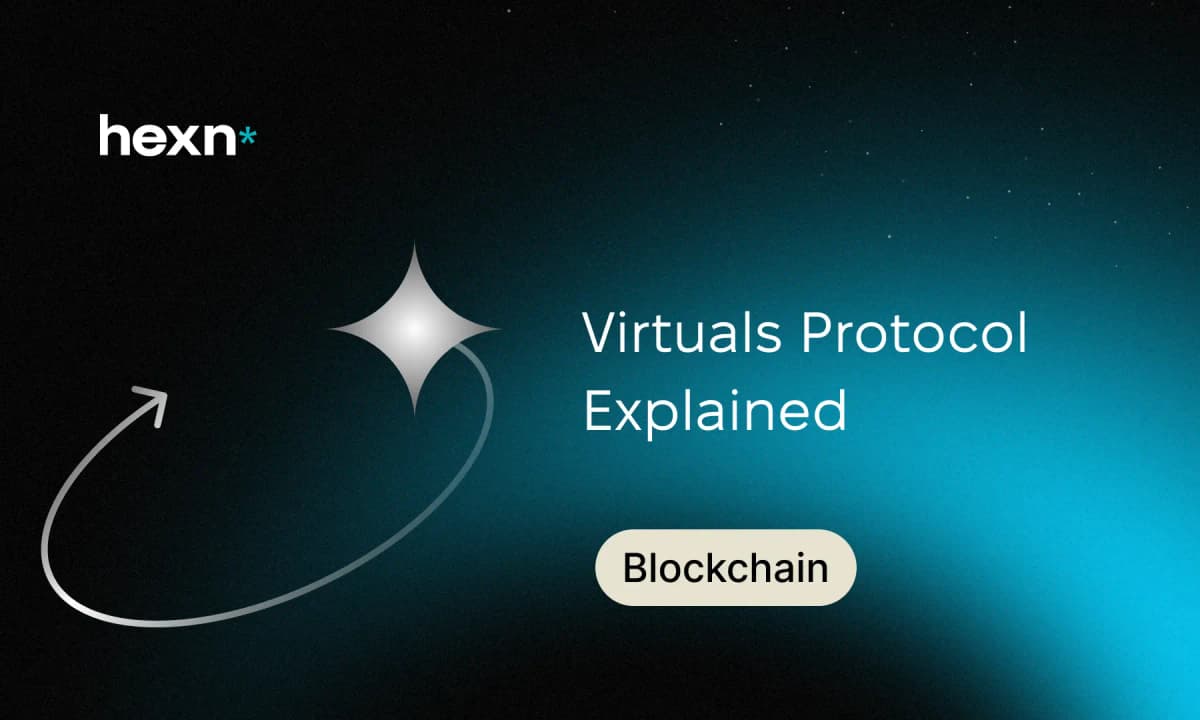 hexn*

Virtuals Protocol Explained

Blockchain